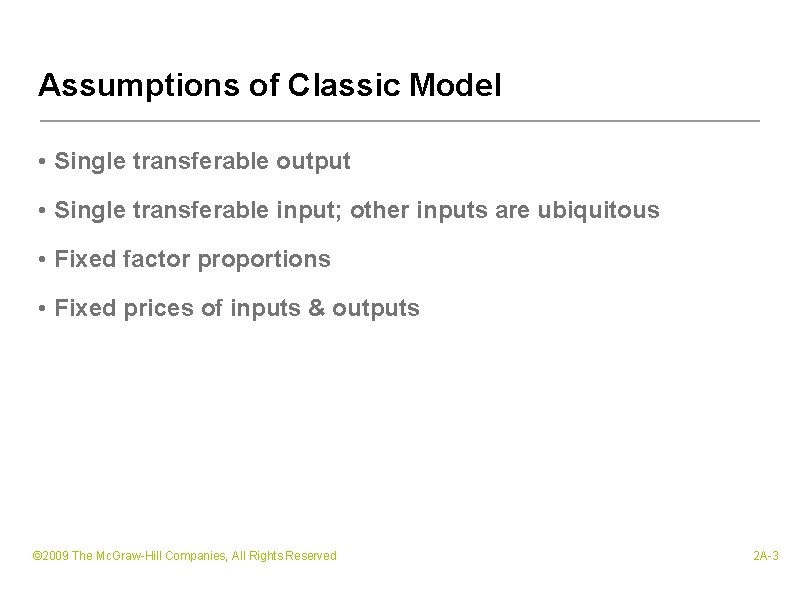 Assumptions of Classic Model

• Single transferable output
• Single transferable input; other inputs are ubiquitous
• Fixed factor proportions
• Fixed prices of inputs & outputs

©2009 The McGraw-Hill Companies, All Rights Reserved

2A-3